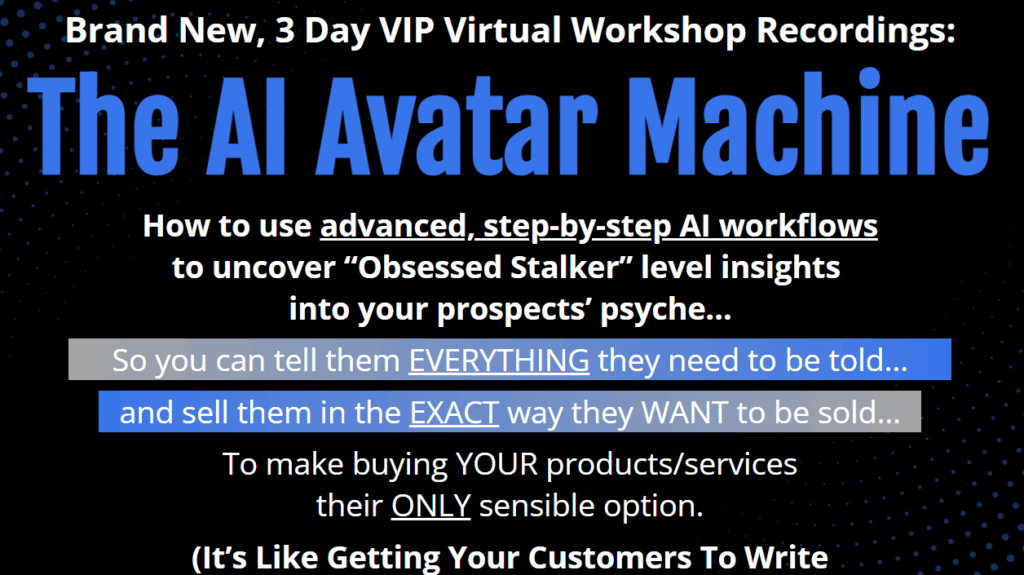 Brand New, 3 Day VIP Virtual Workshop Recordings:

The AI Avatar Machine

How to use advanced, step-by-step AI workflows to uncover “Obsessed Stalker” level insights into your prospects’ psyche…

So you can tell them EVERYTHING they need to be told…

and sell them in the EXACT way they WANT to be sold…

To make buying YOUR products/services their ONLY sensible option.

(It’s Like Getting Your Customers To Write